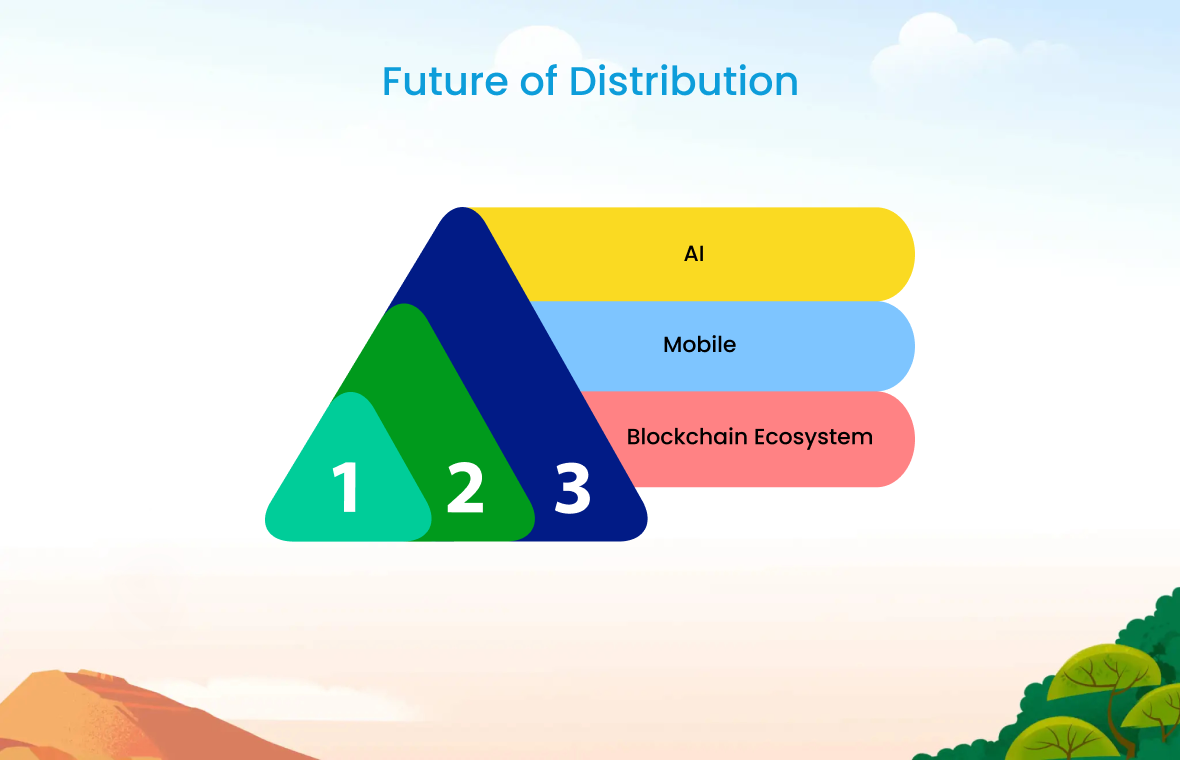 Future of Distribution

AI

Mobile

Blockchain Ecosystem

1 2 3